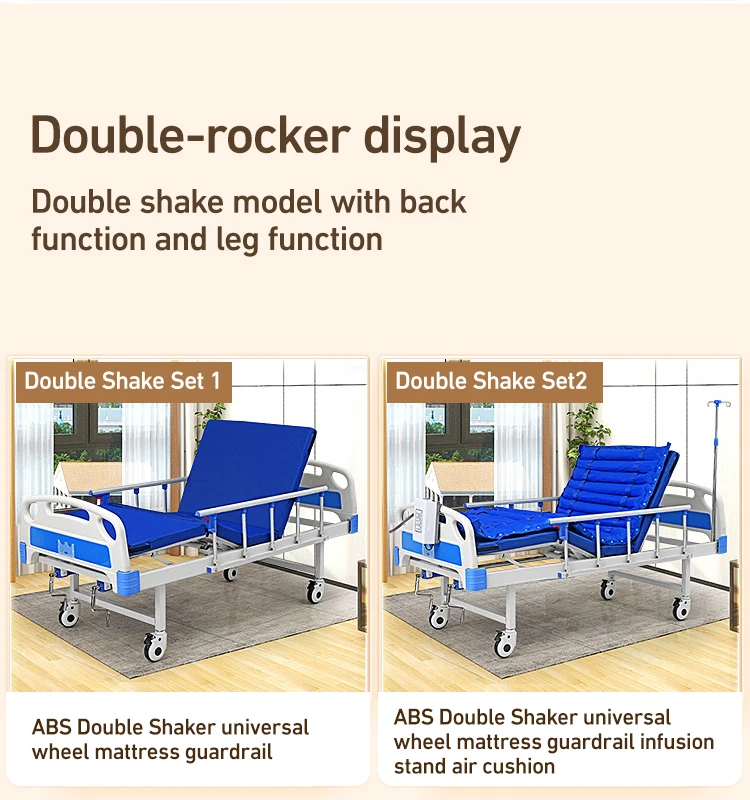 Double-rocker display

Double shake model with back function and leg function

Double Shake Set 1

ABS Double Shaker universal wheel mattress guardrail

Double Shake Set2

ABS Double Shaker universal wheel mattress guardrail infusion stand air cushion